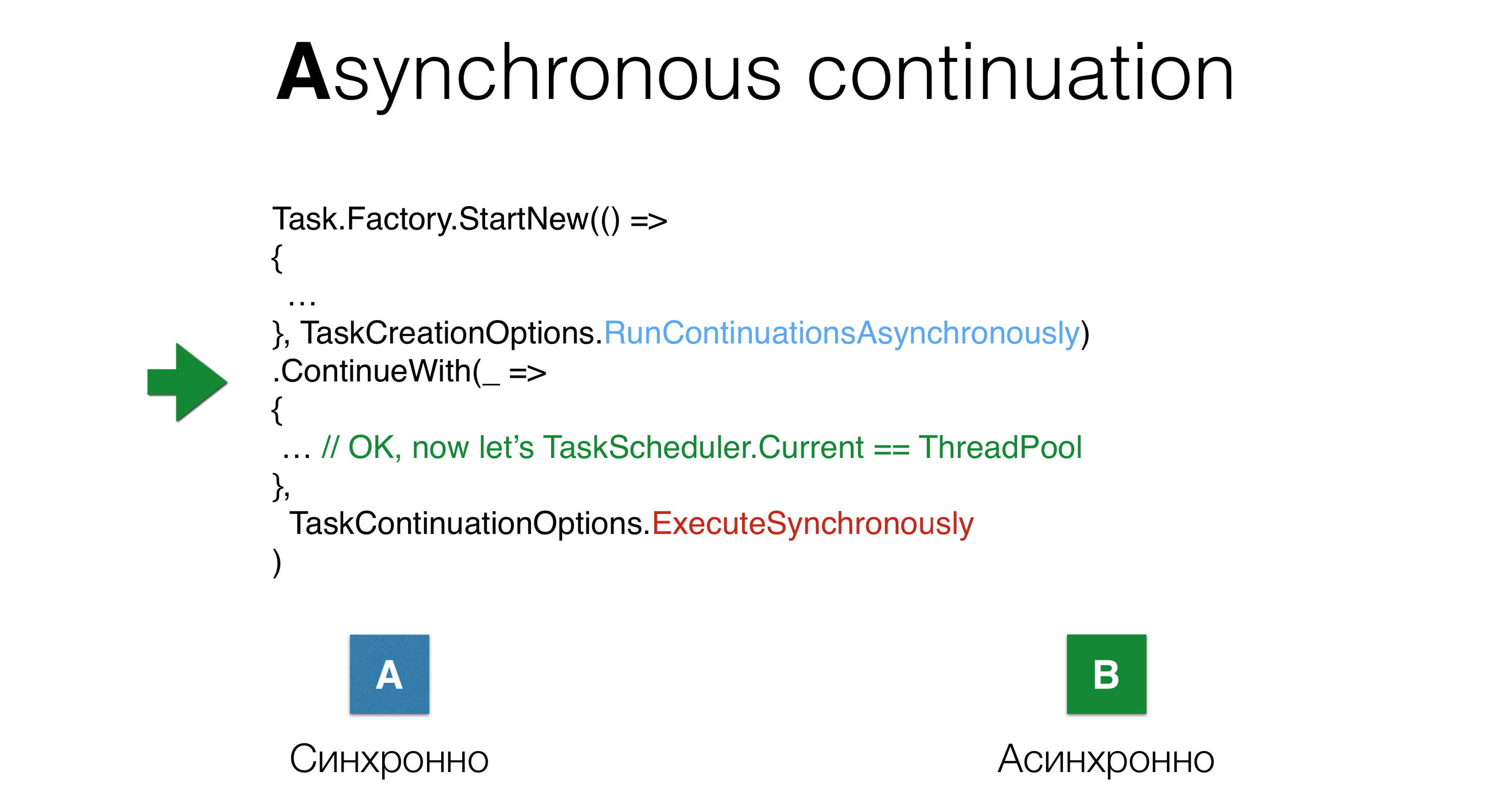 Asynchronous continuation

Task.Factory.StartNew(() =>
{
 …
}, TaskCreationOptions.RunContinuationsAsynchronously)
.ContinueWith(_ =>
{
 … // OK, now let’s TaskScheduler.Current == ThreadPool
},
 TaskContinuationOptions.ExecuteSynchronously
)

A

Синхронно

B

Асинхронно